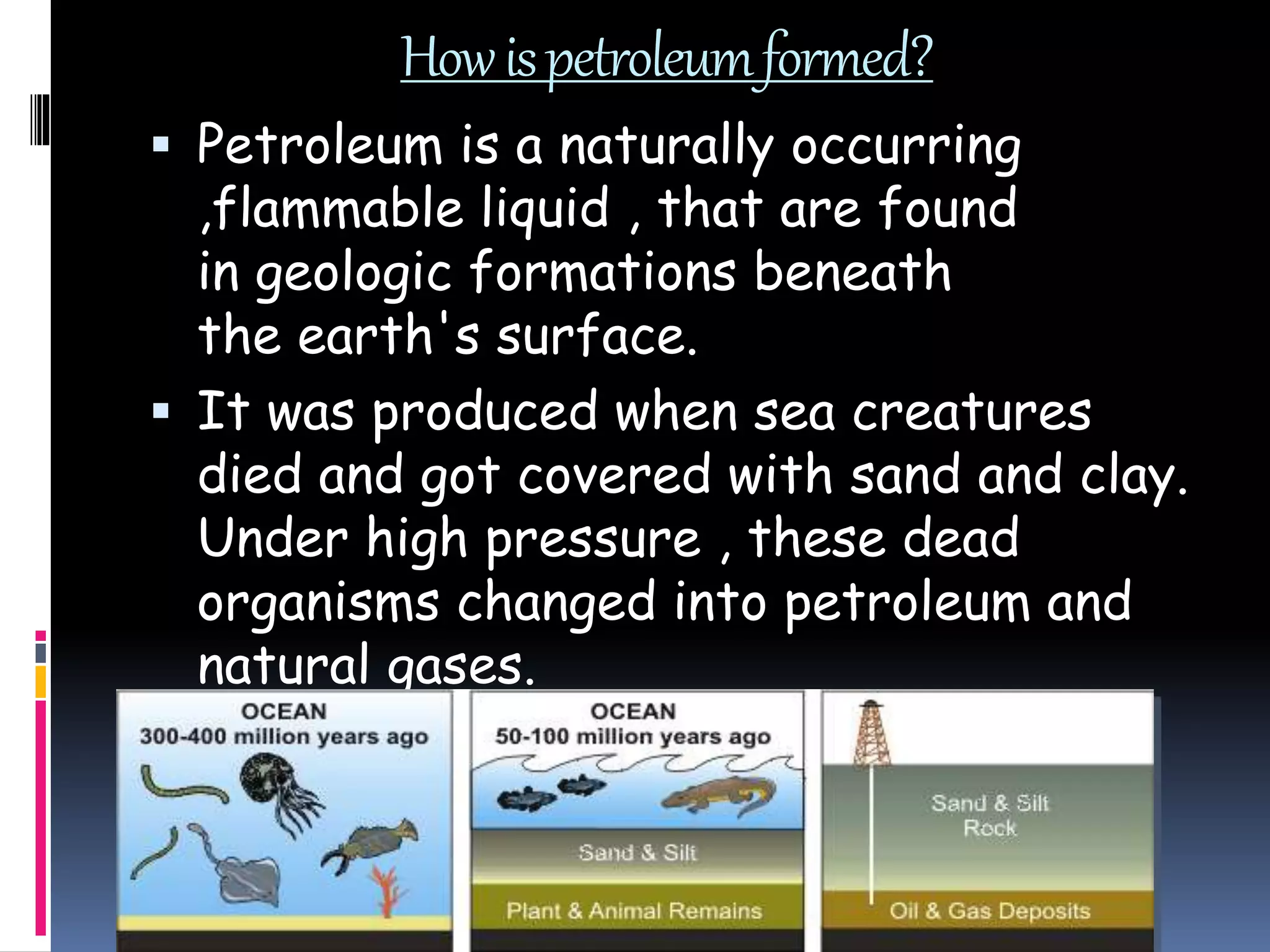 How is petroleum formed?

▪ Petroleum is a naturally occurring ,flammable liquid , that are found in geologic formations beneath the earth's surface.

▪ It was produced when sea creatures died and got covered with sand and clay. Under high pressure , these dead organisms changed into petroleum and natural gases.

OCEAN
300-400 million years ago

OCEAN
50-100 million years ago

Sand & Silt

Plant & Animal Remains

Sand & Silt
Rock

Oil & Gas Deposits